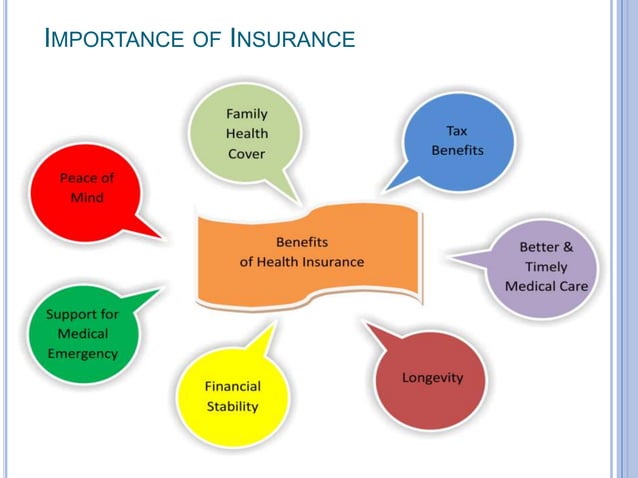 IMPORTANCE OF INSURANCE

Family Health Cover

Tax Benefits

Peace of Mind

Benefits of Health Insurance

Better & Timely Medical Care

Support for Medical Emergency

Financial Stability

Longevity